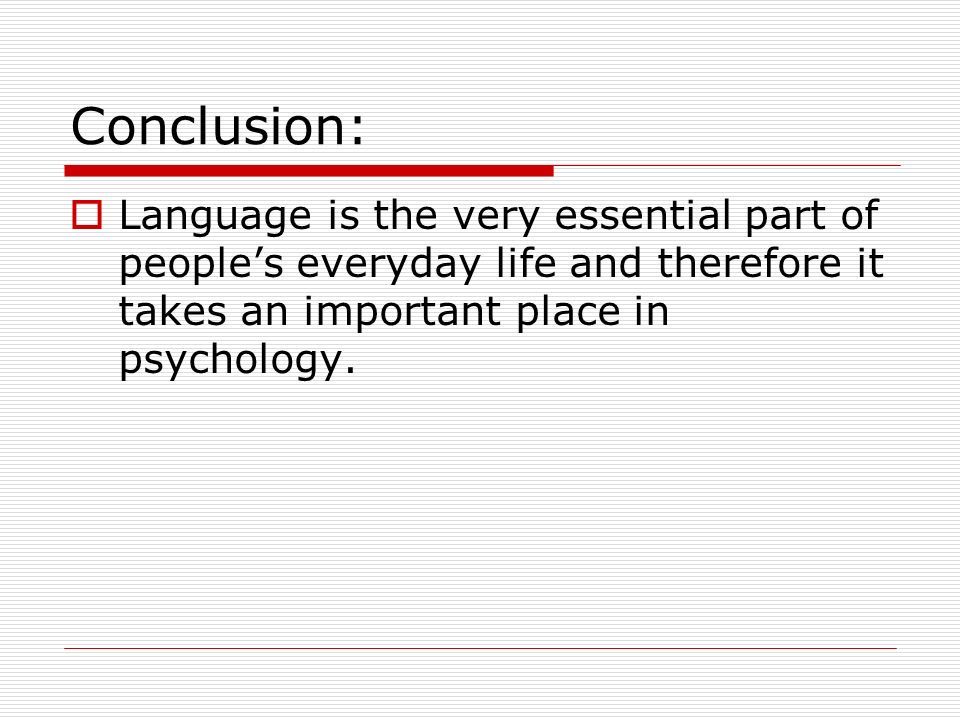 Conclusion:

Language is the very essential part of people’s everyday life and therefore it takes an important place in psychology.